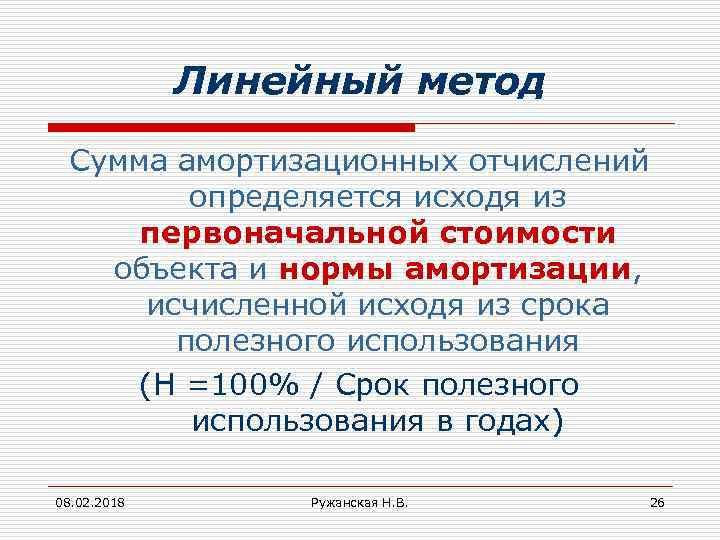 Линейный метод

Сумма амортизационных отчислений определяется исходя из первоначальной стоимости объекта и нормы амортизации, исчисленной исходя из срока полезного использования

(Н =100% / Срок полезного использования в годах)

08.02.2018

Ружанская Н.В.

26